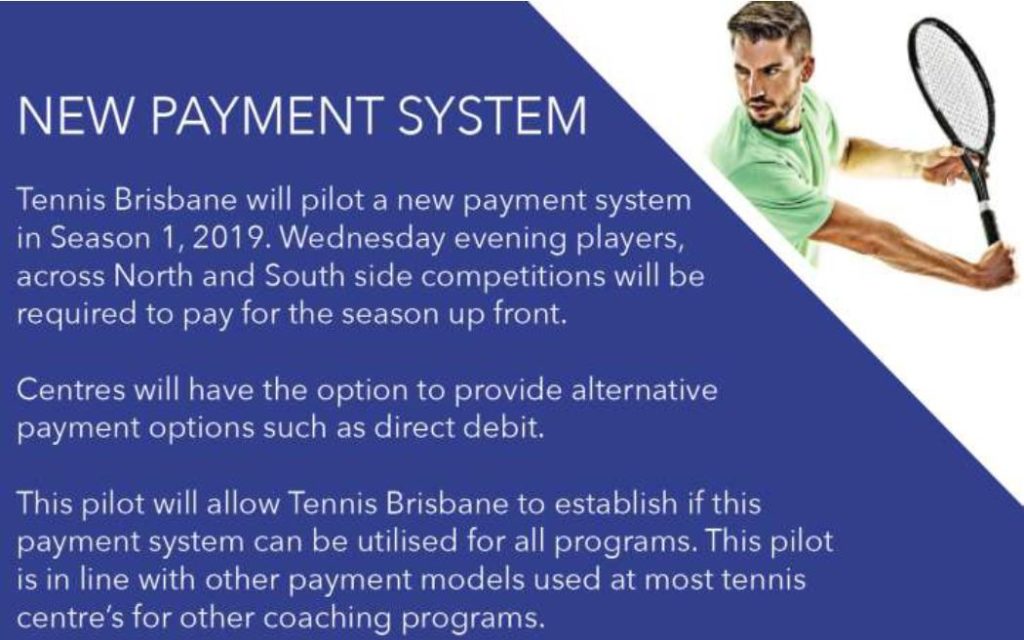 NEW PAYMENT SYSTEM

Tennis Brisbane will pilot a new payment system in Season 1, 2019. Wednesday evening players, across North and South side competitions will be required to pay for the season up front.

Centres will have the option to provide alternative payment options such as direct debit.

This pilot will allow Tennis Brisbane to establish if this payment system can be utilised for all programs. This pilot is in line with other payment models used at most tennis centre's for other coaching programs.